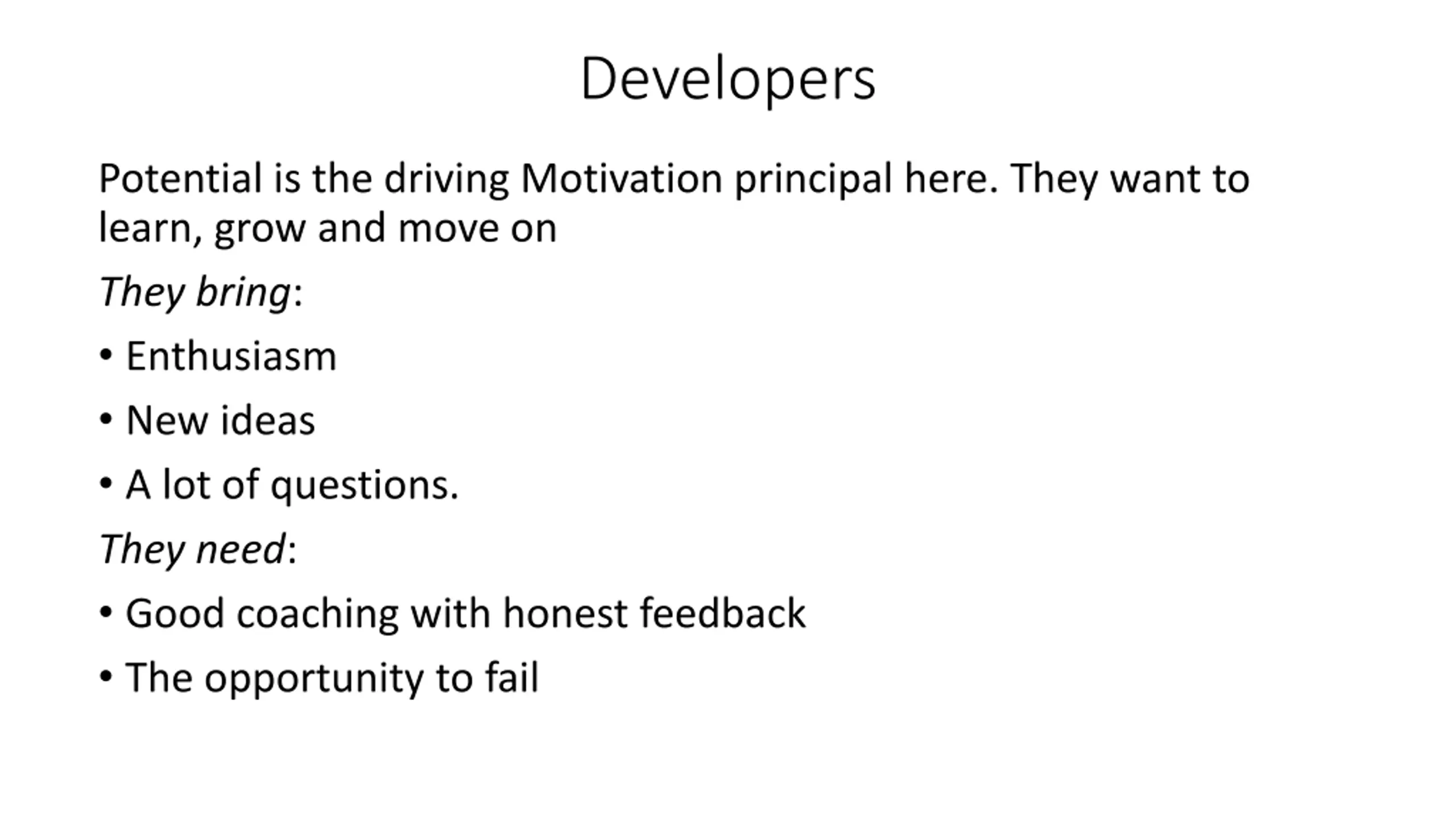 Developers

Potential is the driving Motivation principal here. They want to learn, grow and move on

They bring:

• Enthusiasm
• New ideas
• A lot of questions.

They need:

• Good coaching with honest feedback
• The opportunity to fail